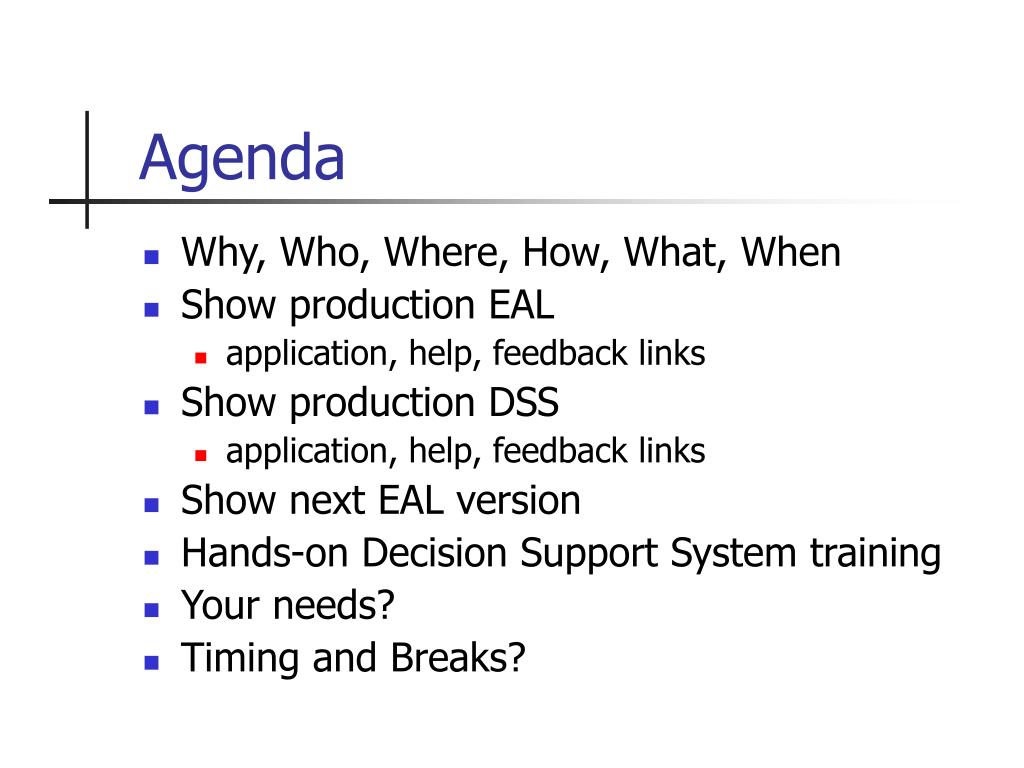 Agenda

- Why, Who, Where, How, What, When
- Show production EAL
  - application, help, feedback links
- Show production DSS
  - application, help, feedback links
- Show next EAL version
- Hands-on Decision Support System training
- Your needs?
- Timing and Breaks?